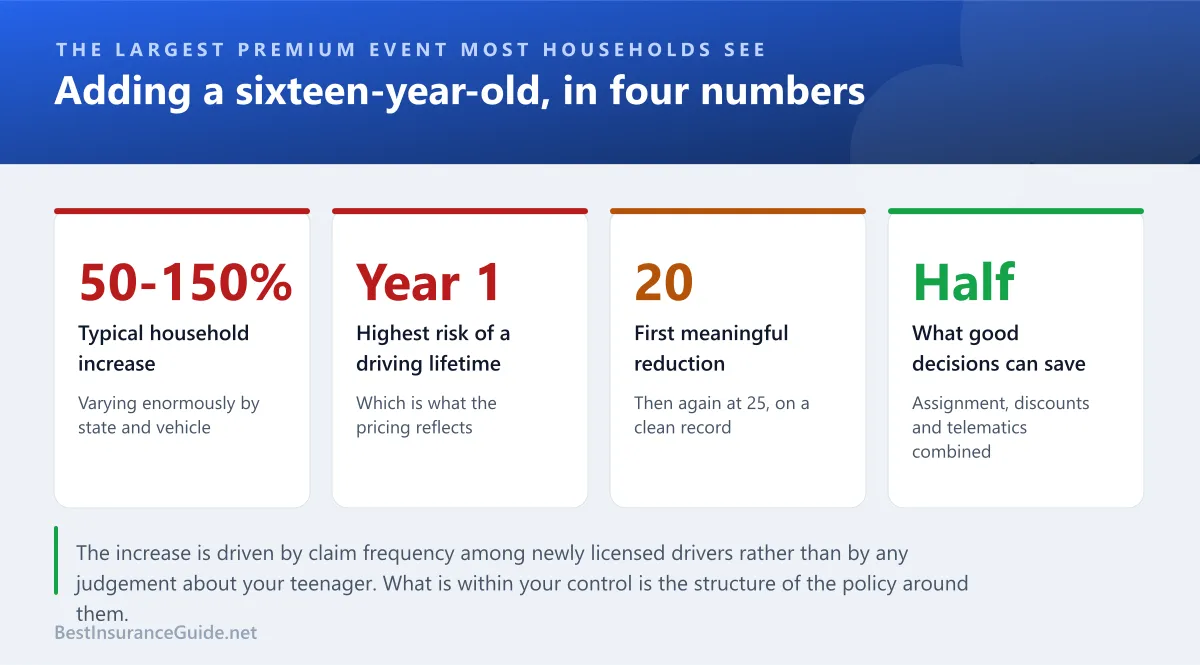 THE LARGEST PREMIUM EVENT MOST HOUSEHOLDS SEE

Adding a sixteen-year-old, in four numbers

50-150%

Typical household increase

Varying enormously by state and vehicle

Year 1

Highest risk of a driving lifetime

Which is what the pricing reflects

20

First meaningful reduction

Then again at 25, on a clean record

Half

What good decisions can save

Assignment, discounts and telematics combined

The increase is driven by claim frequency among newly licensed drivers rather than by any judgement about your teenager. What is within your control is the structure of the policy around them.

BestInsuranceGuide.net